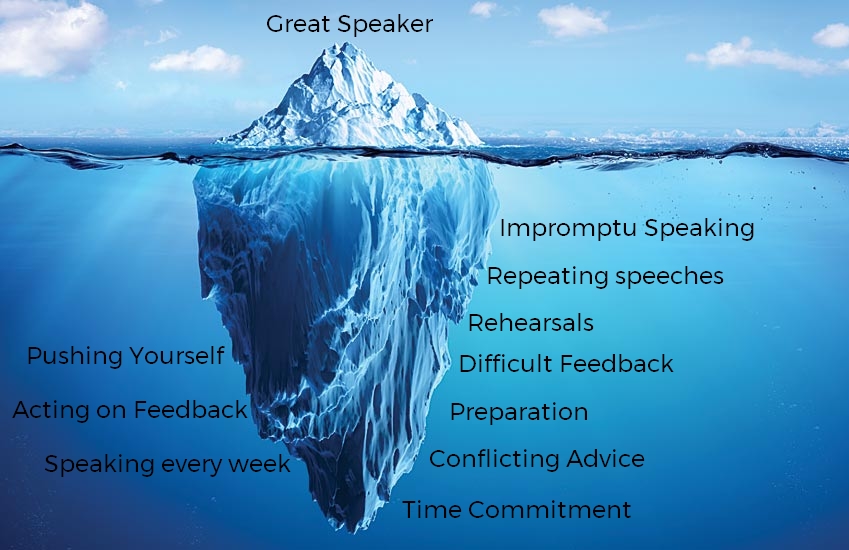 Great Speaker

Impromptu Speaking
Repeating speeches
Rehearsals
Difficult Feedback
Preparation
Conflicting Advice
Time Commitment

Pushing Yourself
Acting on Feedback
Speaking every week